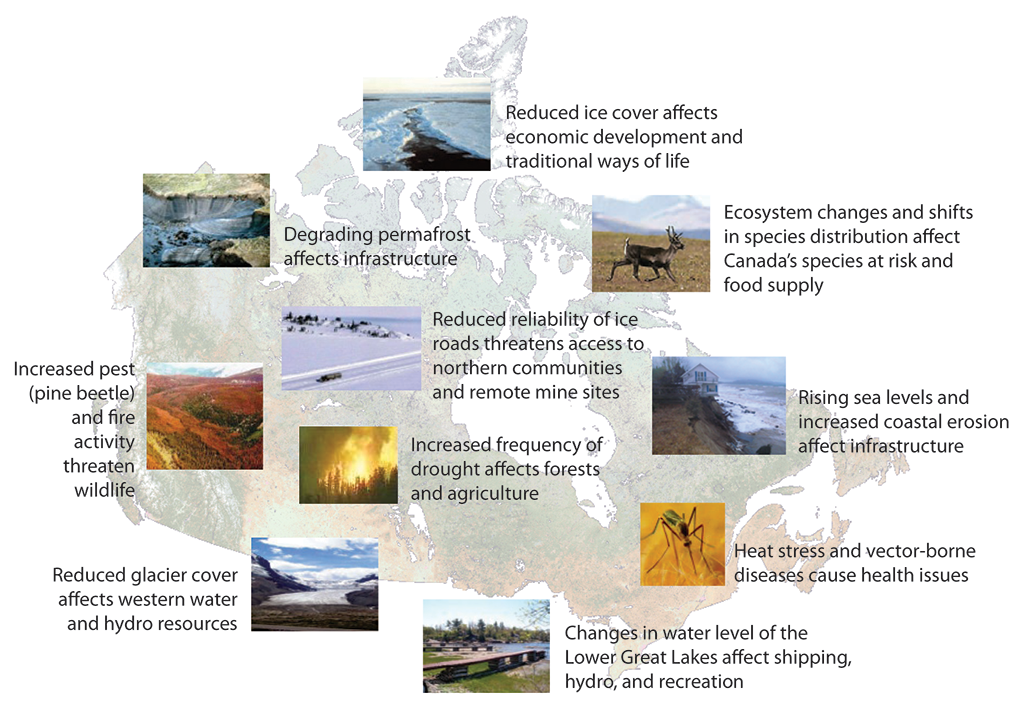 Reduced ice cover affects economic development and traditional ways of life

Degrading permafrost affects infrastructure

Ecosystem changes and shifts in species distribution affect Canada's species at risk and food supply

Reduced reliability of ice roads threatens access to northern communities and remote mine sites

Increased pest (pine beetle) and fire activity threaten wildlife

Rising sea levels and increased coastal erosion affect infrastructure

Increased frequency of drought affects forests and agriculture

Heat stress and vector-borne diseases cause health issues

Reduced glacier cover affects western water and hydro resources

Changes in water level of the Lower Great Lakes affect shipping, hydro, and recreation